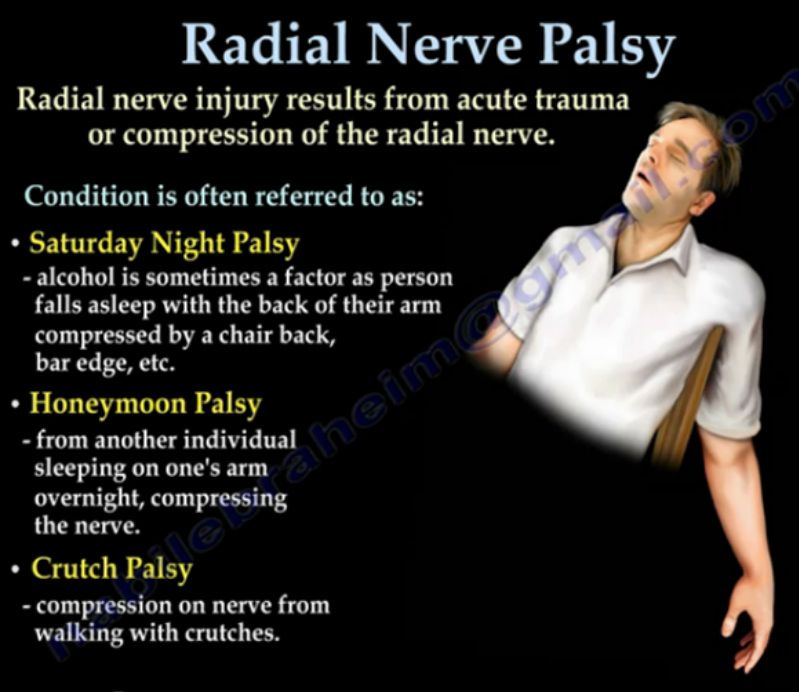 Radial Nerve Palsy

Radial nerve injury results from acute trauma or compression of the radial nerve.

Condition is often referred to as:

• Saturday Night Palsy
- alcohol is sometimes a factor as person falls asleep with the back of their arm compressed by a chair back, bar edge, etc.

• Honeymoon Palsy
- from another individual sleeping on one's arm overnight, compressing the nerve.

• Crutch Palsy
- compression on nerve from walking with crutches.

nabilebraheim@gmail.com